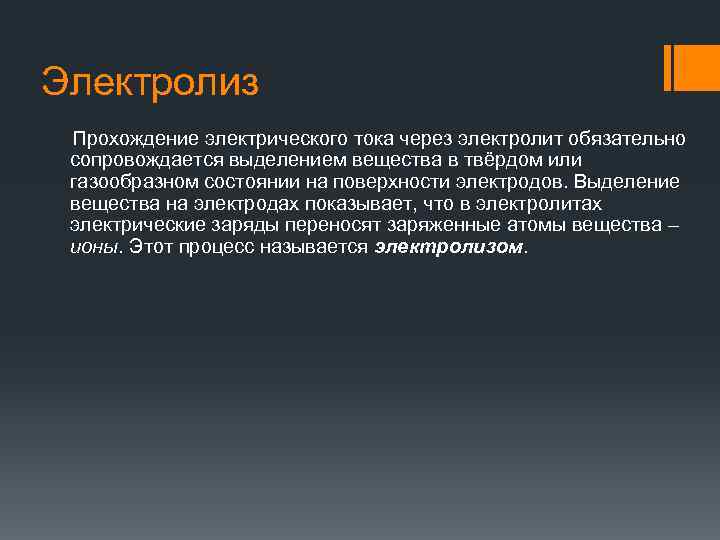 Электролиз

Прохождение электрического тока через электролит обязательно сопровождается выделением вещества в твёрдом или газообразном состоянии на поверхности электродов. Выделение вещества на электродах показывает, что в электролитах электрические заряды переносят заряженные атомы вещества – ионы. Этот процесс называется электролизом.